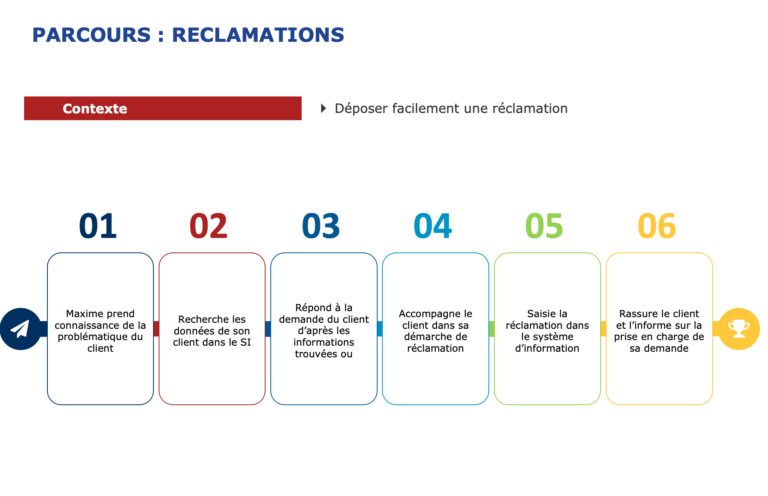 PARCOURS : RECLAMATIONS

Contexte

Déposer facilement une réclamation

01

Maxime prend connaissance de la problématique du client

02

Recherche les données de son client dans le SI

03

Répond à la demande du client d'après les informations trouvées ou

04

Accompagne le client dans sa démarche de réclamation

05

Saisie la réclamation dans le système d'information

06

Rassure le client et l'informe sur la prise en charge de sa demande